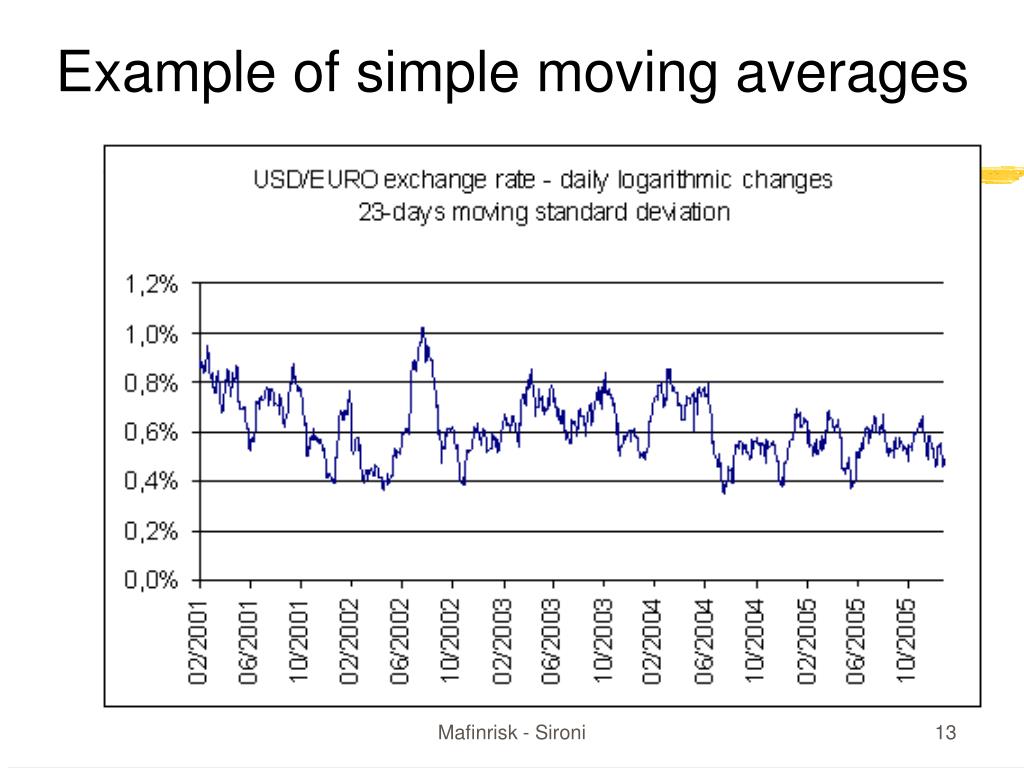 Example of simple moving averages

USD/EURO exchange rate - daily logarithmic changes
23-days moving standard deviation

1,2%
1,0%
0,8%
0,6%
0,4%
0,2%
0,0%

02/2001
06/2001
10/2001
02/2002
06/2002
10/2002
02/2003
06/2003
10/2003
02/2004
06/2004
10/2004
02/2005
06/2005
10/2005

Mafinrisk - Sironi

13